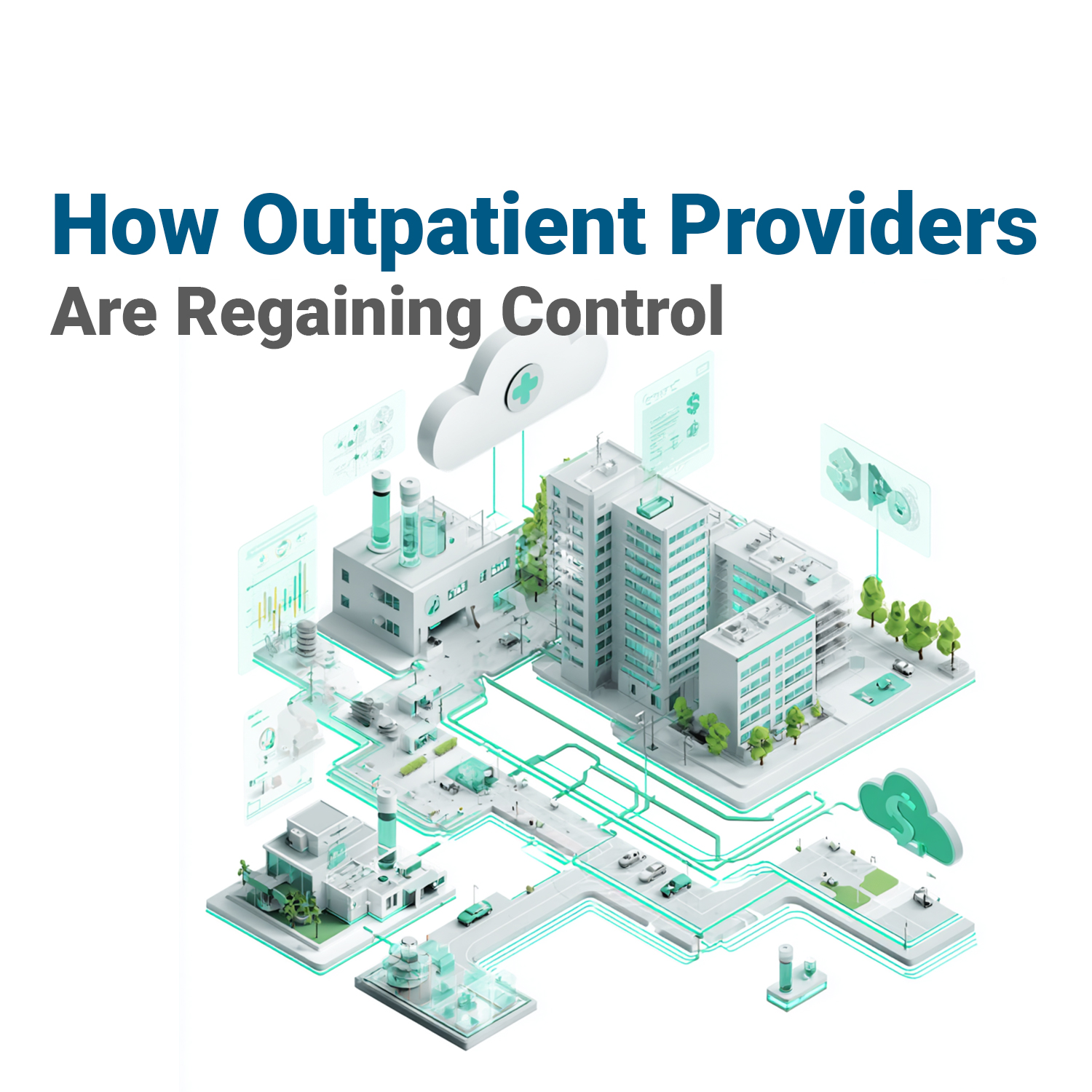 How Outpatient Providers
Are Regaining Control